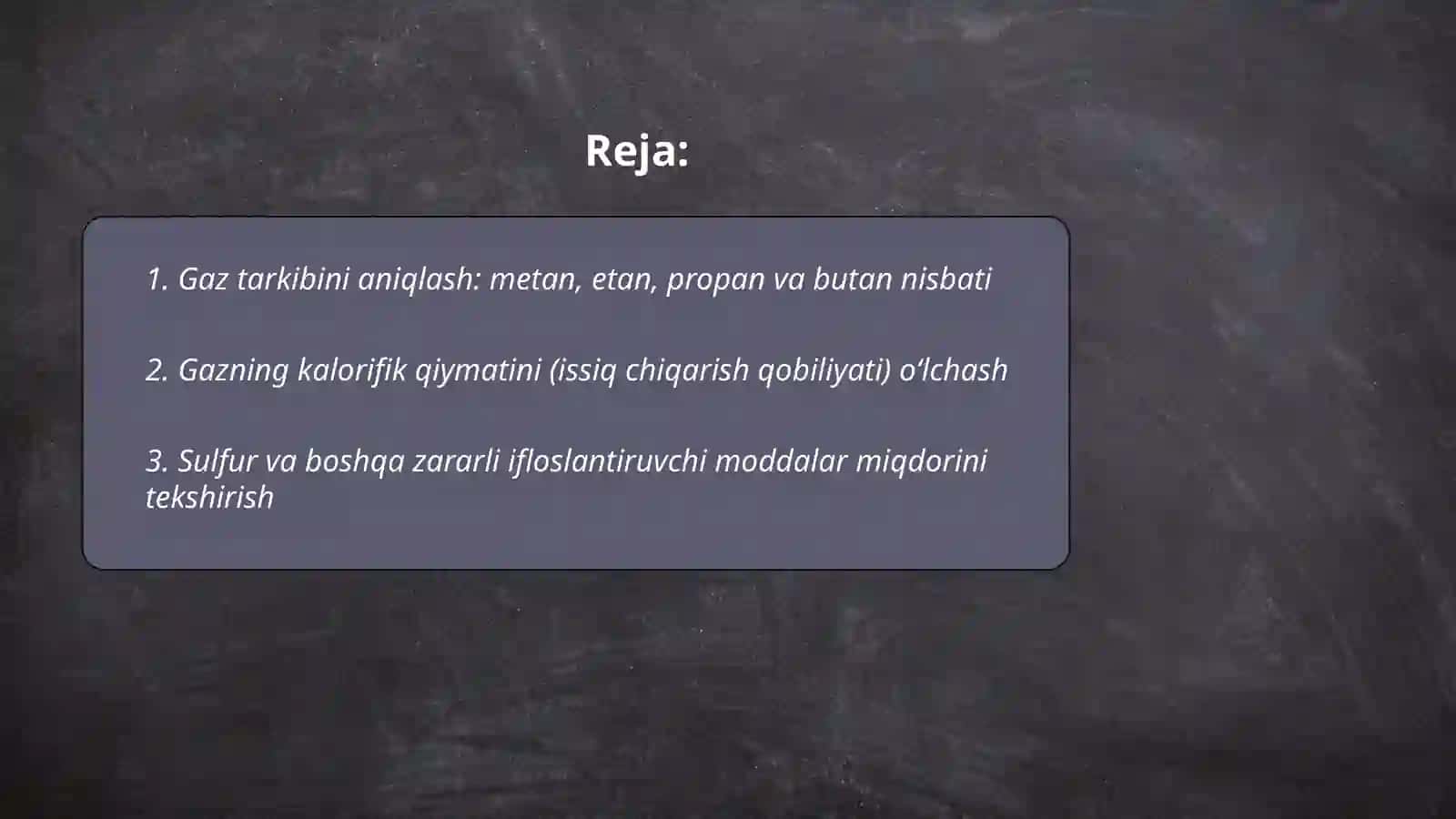 Reja:

1. Gaz tarkibini aniqlash: metan, etan, propan va butan nisbati

2. Gazning kalorifik qiymatini (issiq chiqarish qobiliyati) o‘lchash

3. Sulfur va boshqa zararli ifloslantiruvchi moddalar miqdorini tekshirish